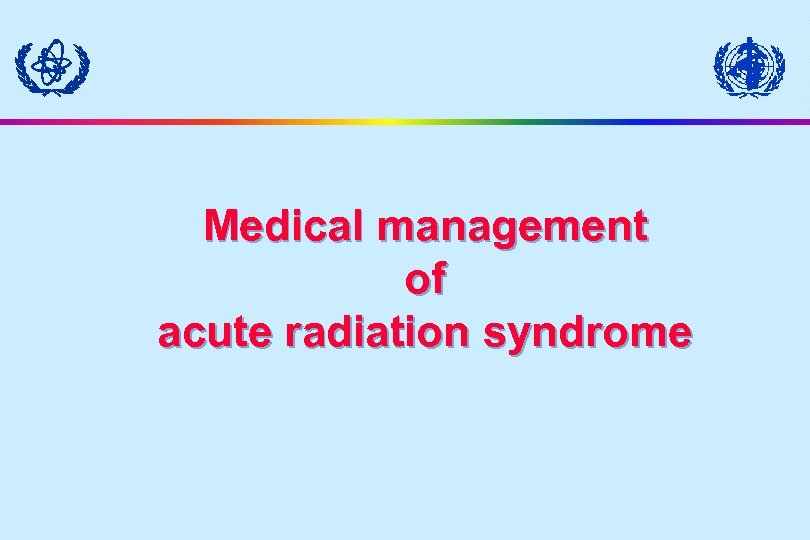 Medical management
of
acute radiation syndrome